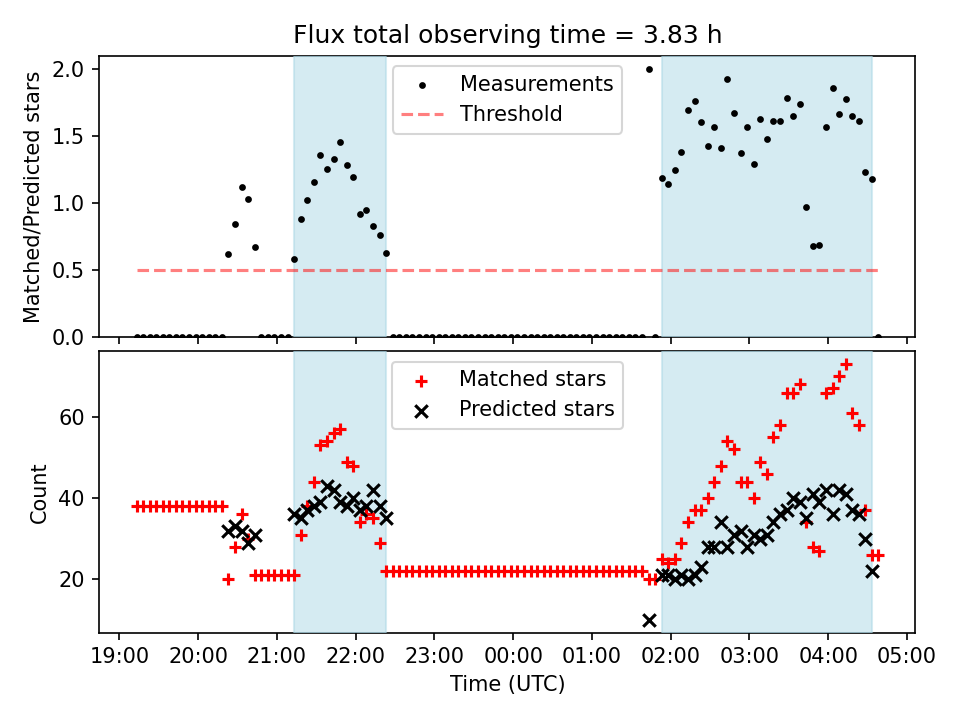 Flux total observing time = 3.83 h

Matched/Predicted stars

2.0
1.5
1.0
0.5
0.0

Measurements
Threshold

Count

60
40
20

Matched stars
Predicted stars

19:00 20:00 21:00 22:00 23:00 00:00 01:00 02:00 03:00 04:00 05:00

Time (UTC)